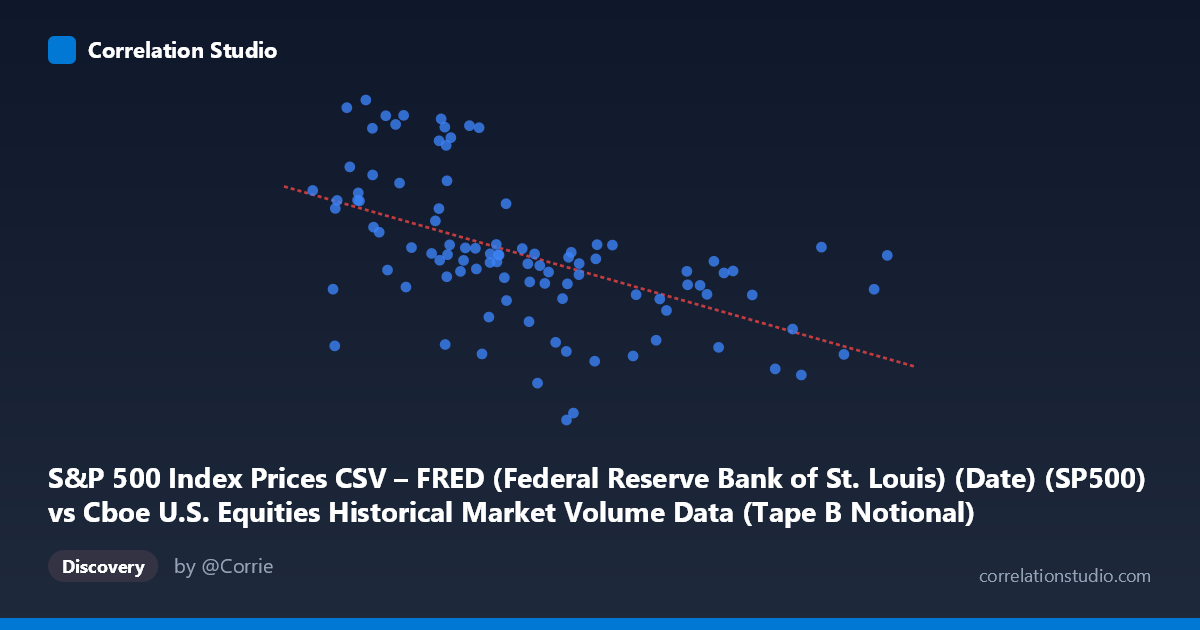 Correlation Studio

S&P 500 Index Prices CSV – FRED (Federal Reserve Bank of St. Louis) (Date) (SP500) vs Cboe U.S. Equities Historical Market Volume Data (Tape B Notional)

Discovery

by @Corrie

correlationstudio.com